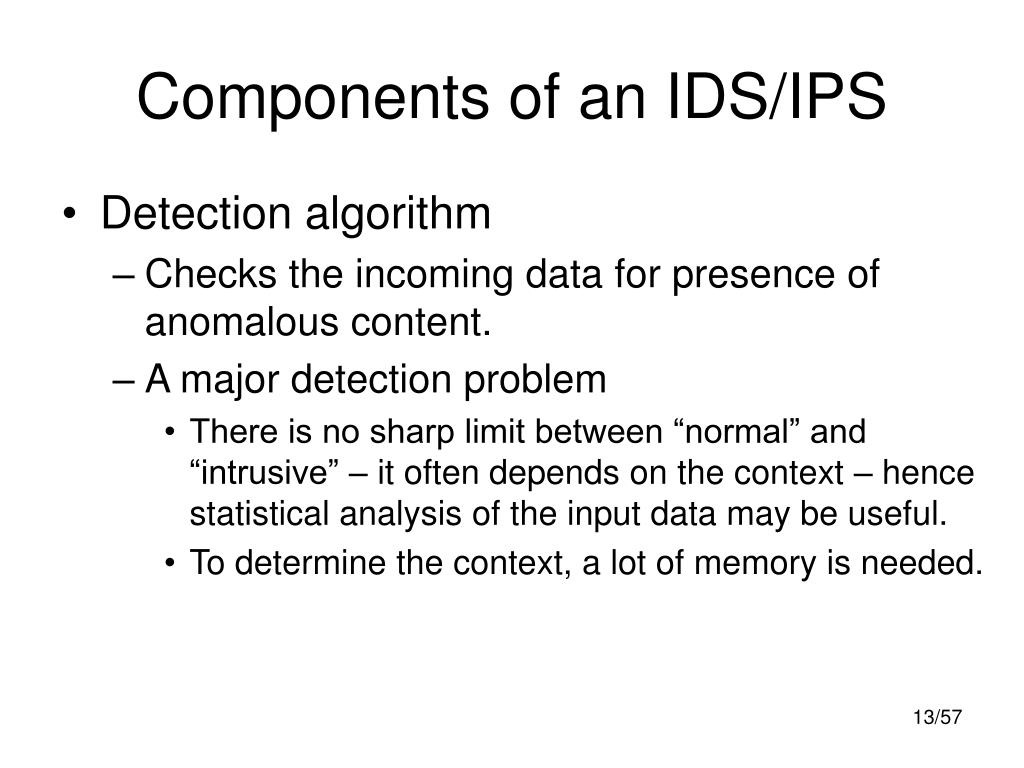 Components of an IDS/IPS

• Detection algorithm
– Checks the incoming data for presence of anomalous content.
– A major detection problem
• There is no sharp limit between “normal” and “intrusive” – it often depends on the context – hence statistical analysis of the input data may be useful.
• To determine the context, a lot of memory is needed.

13/57